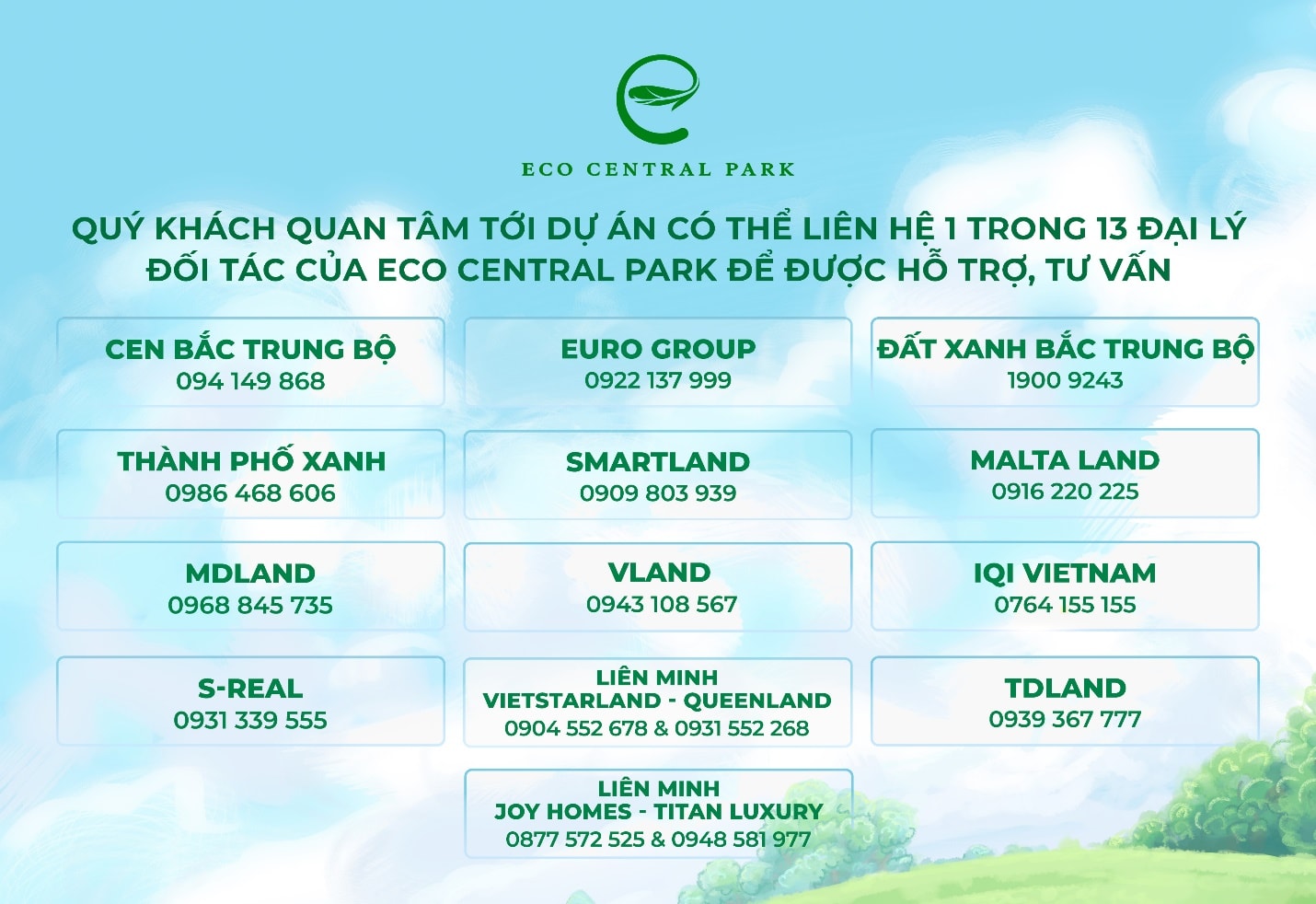 ECO CENTRAL PARK

QUÝ KHÁCH QUAN TÂM TỚI DỰ ÁN CÓ THỂ LIÊN HỆ 1 TRONG 13 ĐẠI LÝ ĐỐI TÁC CỦA ECO CENTRAL PARK ĐỂ ĐƯỢC HỖ TRỢ, TƯ VẤN

CEN BẮC TRUNG BỘ
094 149 868

EURO GROUP
0922 137 999

ĐẤT XANH BẮC TRUNG BỘ
1900 9243

THÀNH PHỐ XANH
0986 468 606

SMARTLAND
0909 803 939

MALTA LAND
0916 220 225

MDLAND
0968 845 735

VLAND
0943 108 567

IQI VIETNAM
0764 155 155

S-REAL
0931 339 555

LIÊN MINH
VIETSTARLAND - QUEENLAND
0904 552 678 & 0931 552 268

TDLAND
0939 367 777

LIÊN MINH
JOY HOMES - TITAN LUXURY
0877 572 525 & 0948 581 977